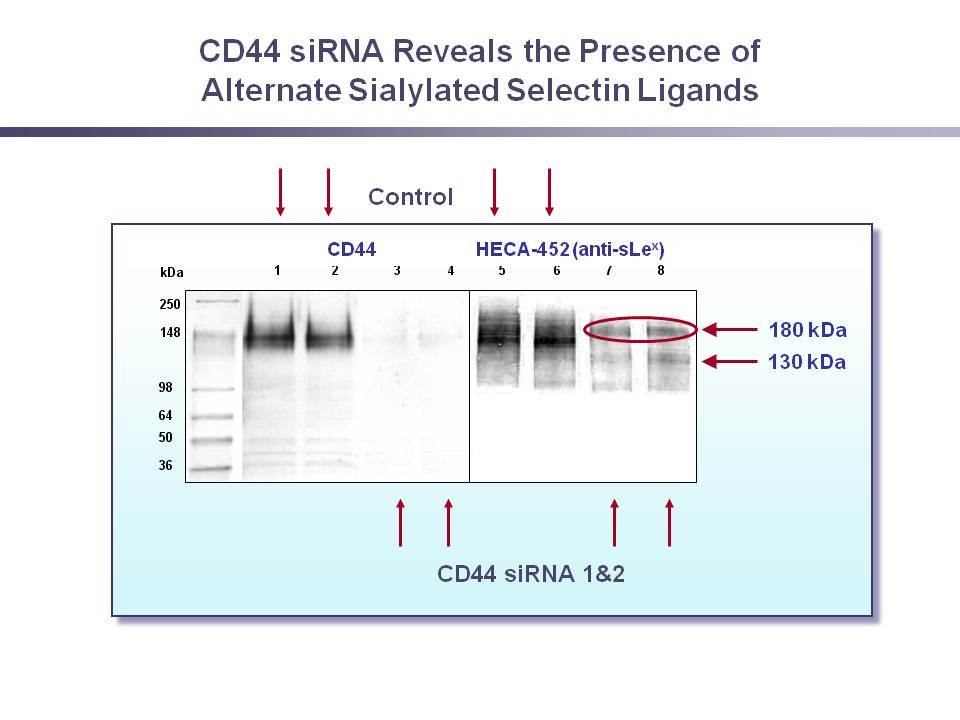 CD44 siRNA Reveals the Presence of Alternate Sialylated Selectin Ligands

Control

CD44

HECA-452 (anti-sLe$^x$)

kDa

1 2 3 4 5 6 7 8

250

148

98

64

50

36

180 kDa

130 kDa

CD44 siRNA 1&2